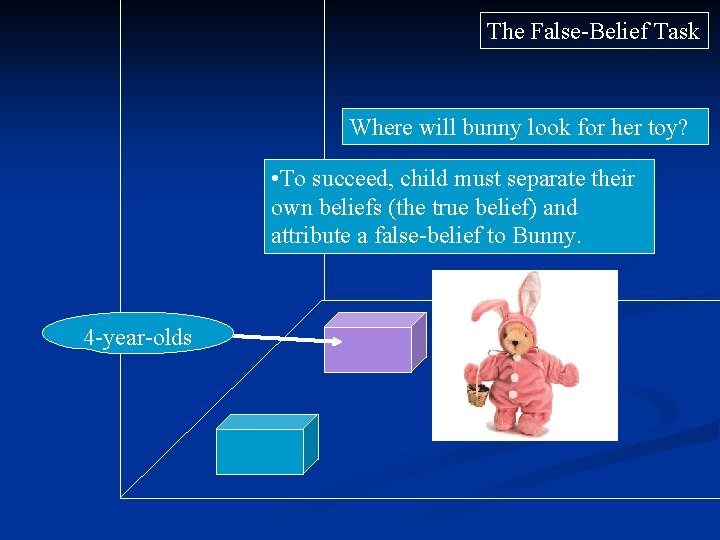 The False-Belief Task

Where will bunny look for her toy?

•To succeed, child must separate their own beliefs (the true belief) and attribute a false-belief to Bunny.

4-year-olds